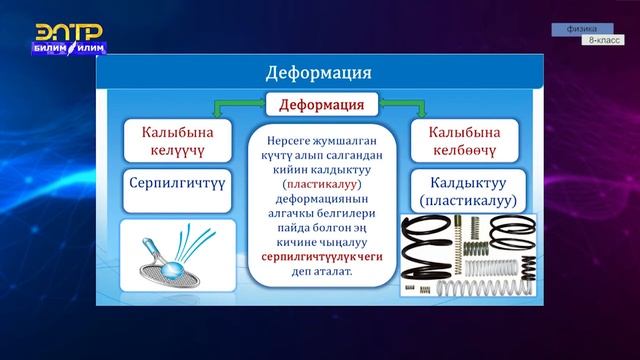 ЭЛТР
БИЛИМ ИЛИМ

физика
8-класс

Деформация

Деформация

Калыбына келүүчү

Серпилгичтүү

Нерсеге жумшалган күчтү алып салгандан кийин калдыктуу (пластикалуу) деформациянын алгачкы белгилери пайда болгон эң кичине чыңалуу серпилгичтүүлүк чеги деп аталат.

Калыбына келбөөчү

Калдыктуу (пластикалуу)